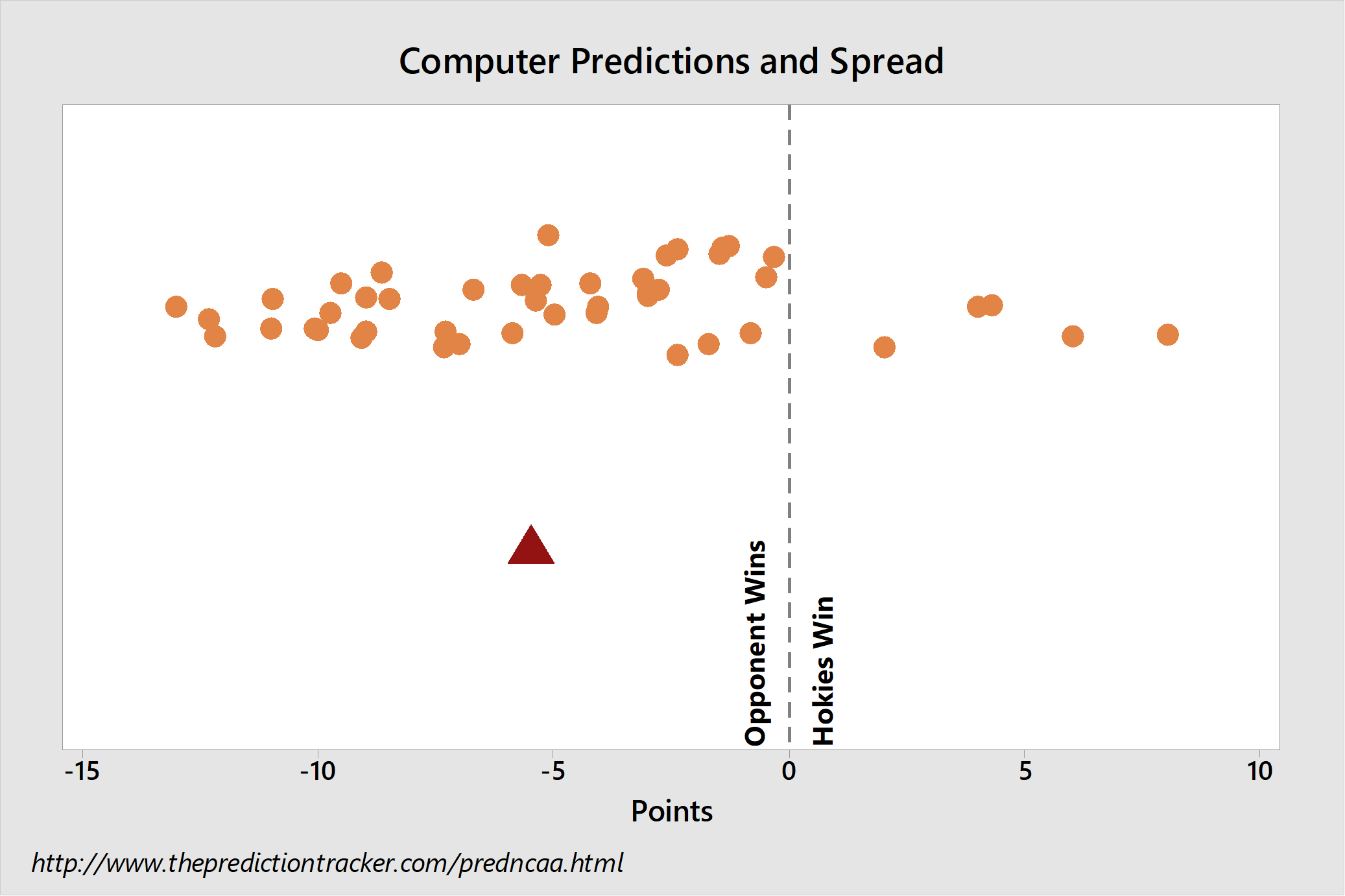 Computer Predictions and Spread

Opponent Wins

Hokies Win

-15
-10
-5
0
5
10

Points

http://www.thepredictiontracker.com/predncaa.html